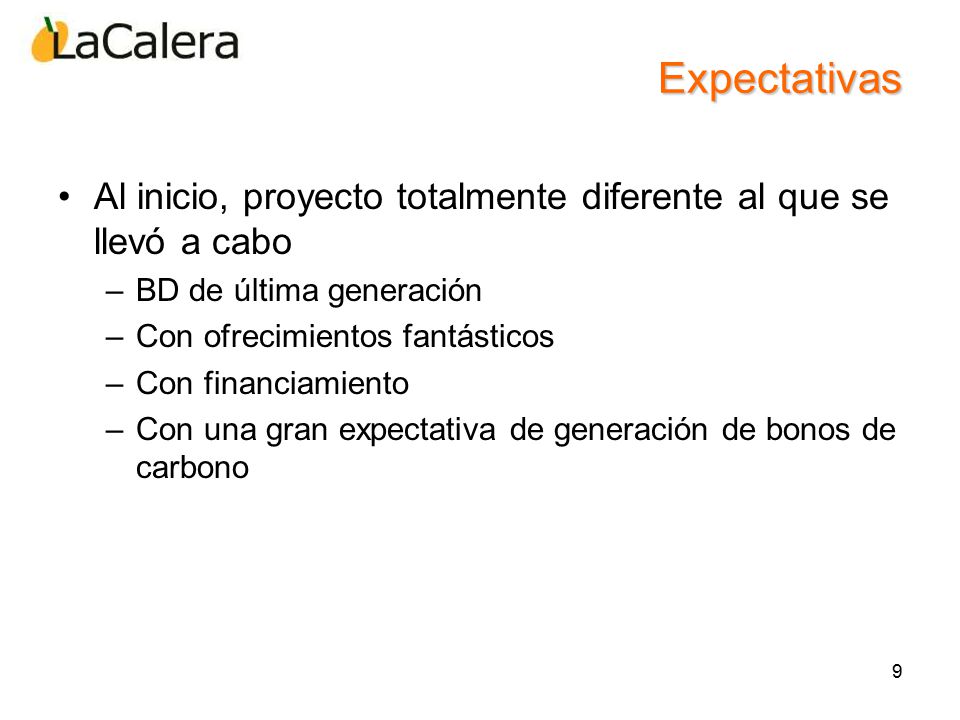 LaCalera

Expectativas

• Al inicio, proyecto totalmente diferente al que se llevó a cabo
– BD de última generación
– Con ofrecimientos fantásticos
– Con financiamiento
– Con una gran expectativa de generación de bonos de carbono

9